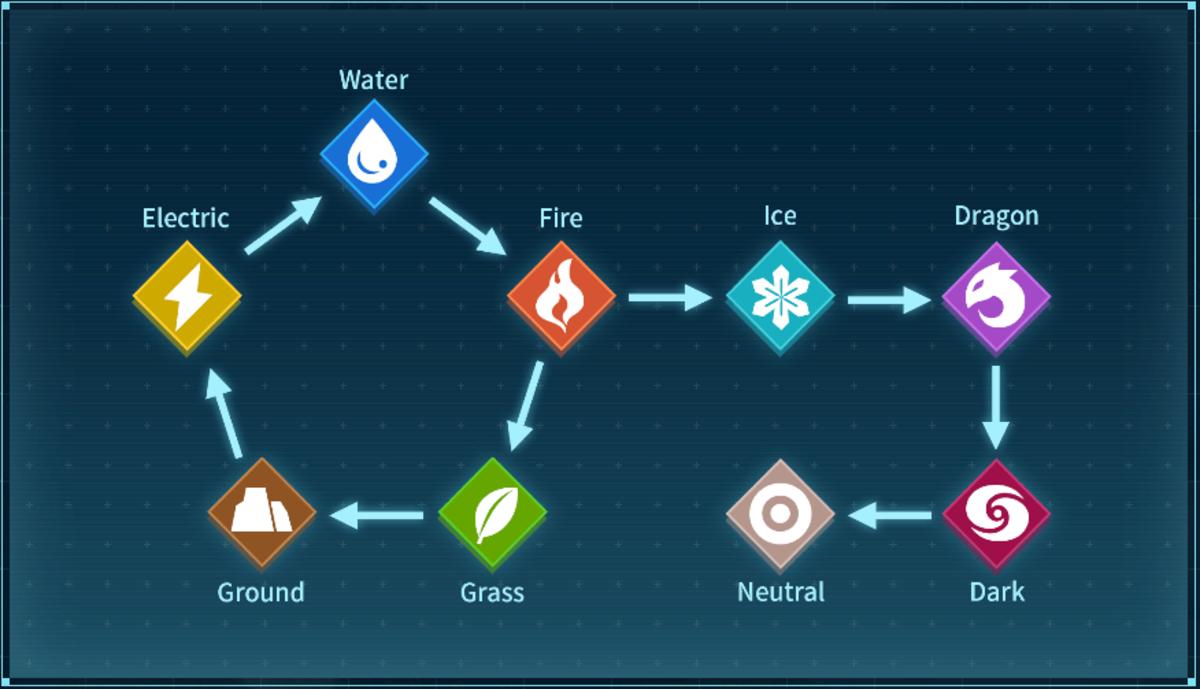 Water
Electric
Fire
Ice
Dragon
Ground
Grass
Neutral
Dark